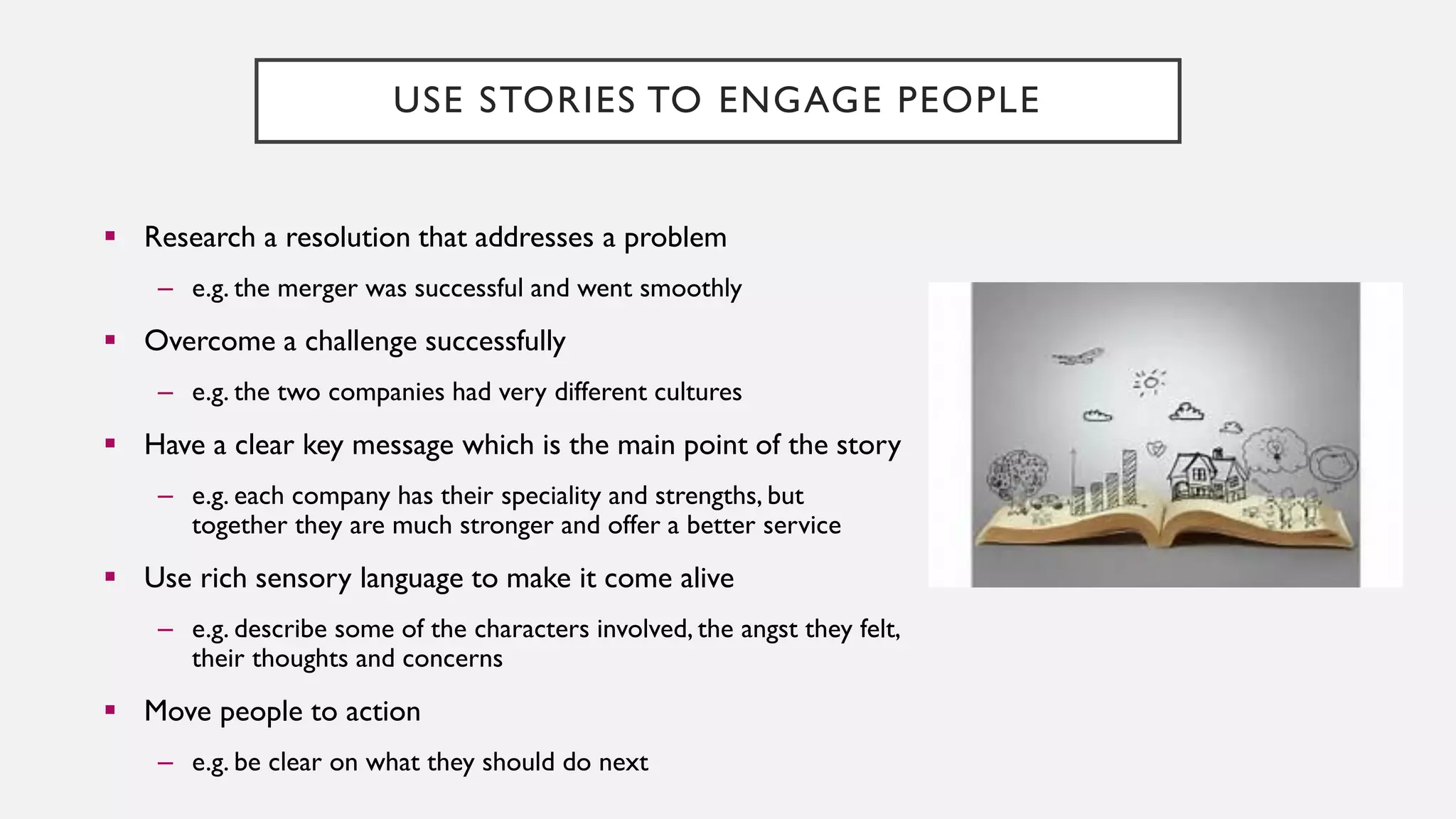 USE STORIES TO ENGAGE PEOPLE

▪ Research a resolution that addresses a problem
– e.g. the merger was successful and went smoothly

▪ Overcome a challenge successfully
– e.g. the two companies had very different cultures

▪ Have a clear key message which is the main point of the story
– e.g. each company has their speciality and strengths, but together they are much stronger and offer a better service

▪ Use rich sensory language to make it come alive
– e.g. describe some of the characters involved, the angst they felt, their thoughts and concerns

▪ Move people to action
– e.g. be clear on what they should do next